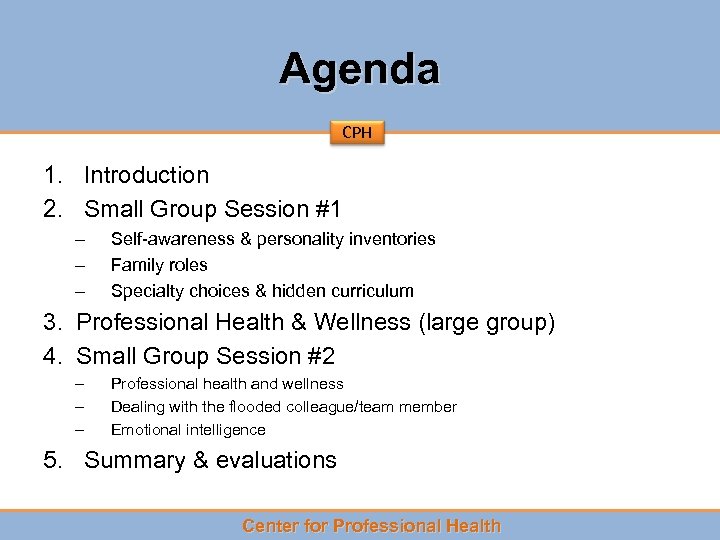 Agenda

CPH

1. Introduction
2. Small Group Session #1
– Self-awareness & personality inventories
– Family roles
– Specialty choices & hidden curriculum
3. Professional Health & Wellness (large group)
4. Small Group Session #2
– Professional health and wellness
– Dealing with the flooded colleague/team member
– Emotional intelligence
5. Summary & evaluations

Center for Professional Health